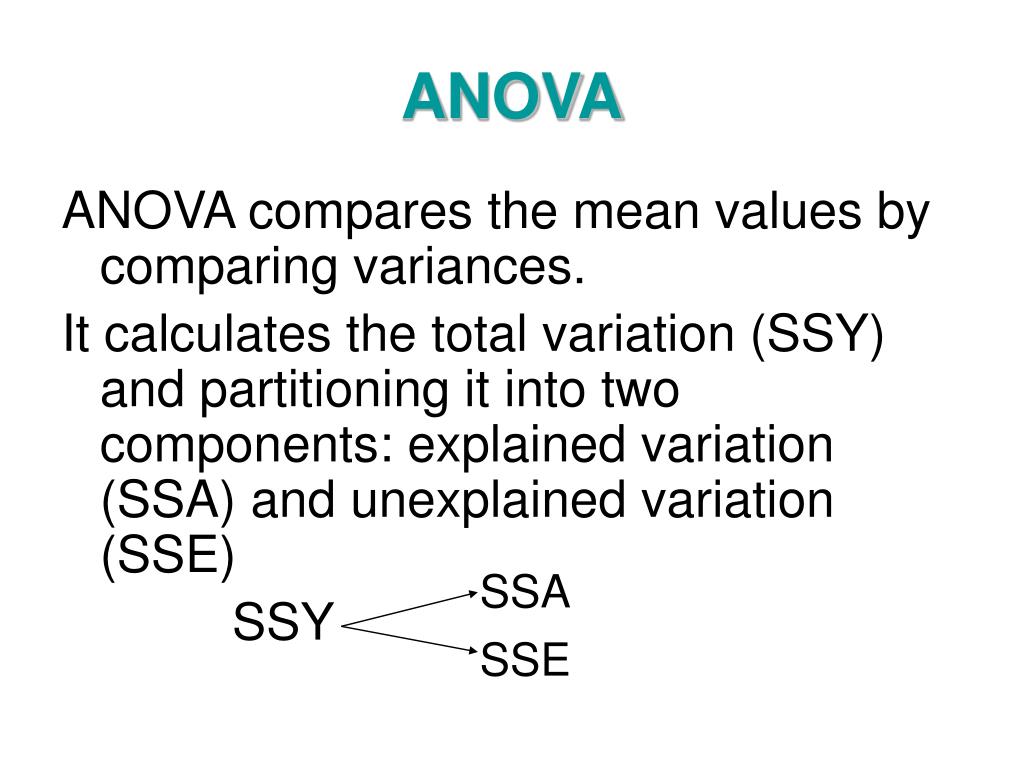 ANOVA

ANOVA compares the mean values by comparing variances.

It calculates the total variation (SSY) and partitioning it into two components: explained variation (SSA) and unexplained variation (SSE)

SSY

SSA

SSE